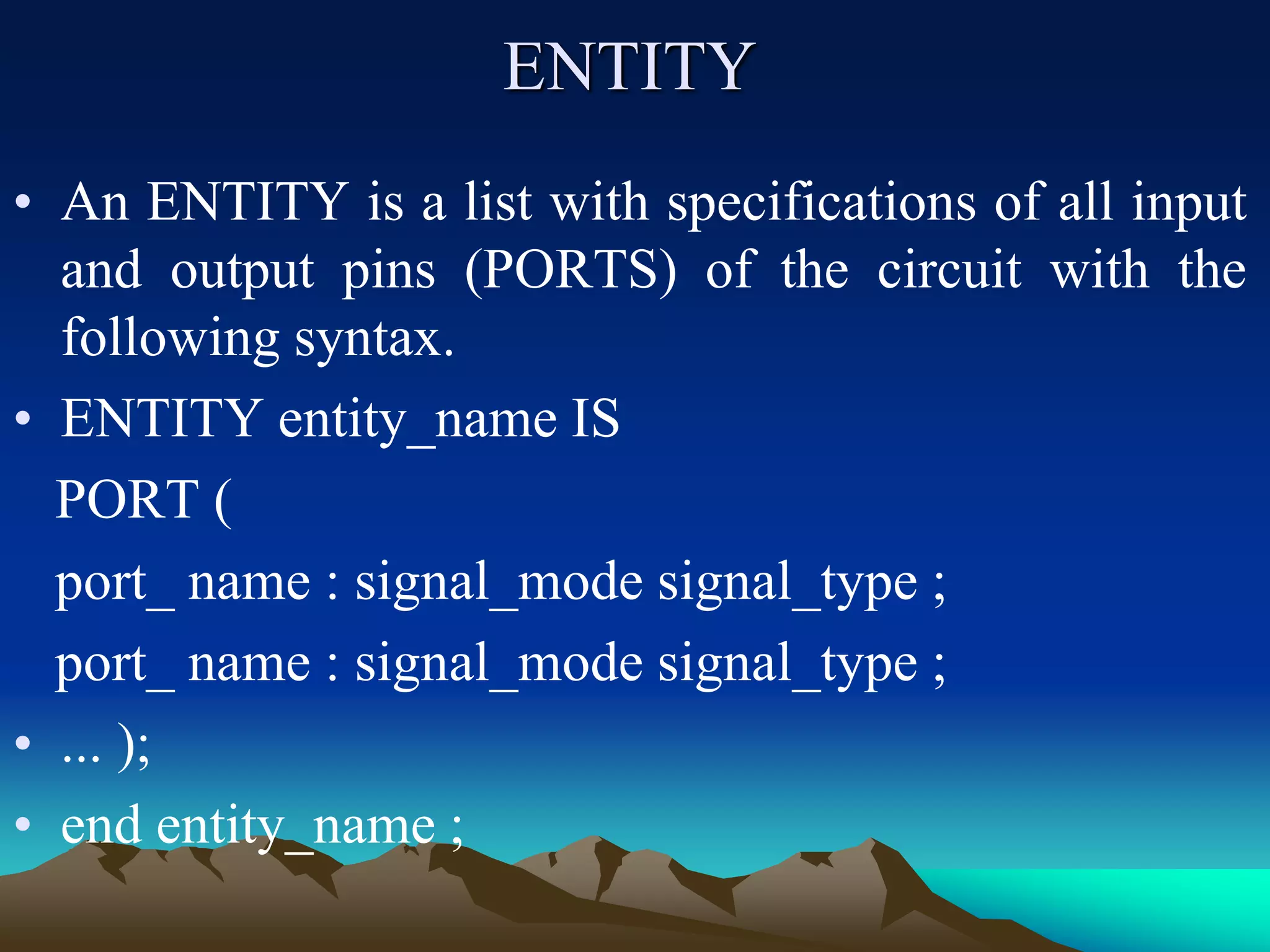 ENTITY

• An ENTITY is a list with specifications of all input and output pins (PORTS) of the circuit with the following syntax.

• ENTITY entity_name IS

PORT (

port_ name : signal_mode signal_type ;

port_ name : signal_mode signal_type ;

• ... );

• end entity_name ;